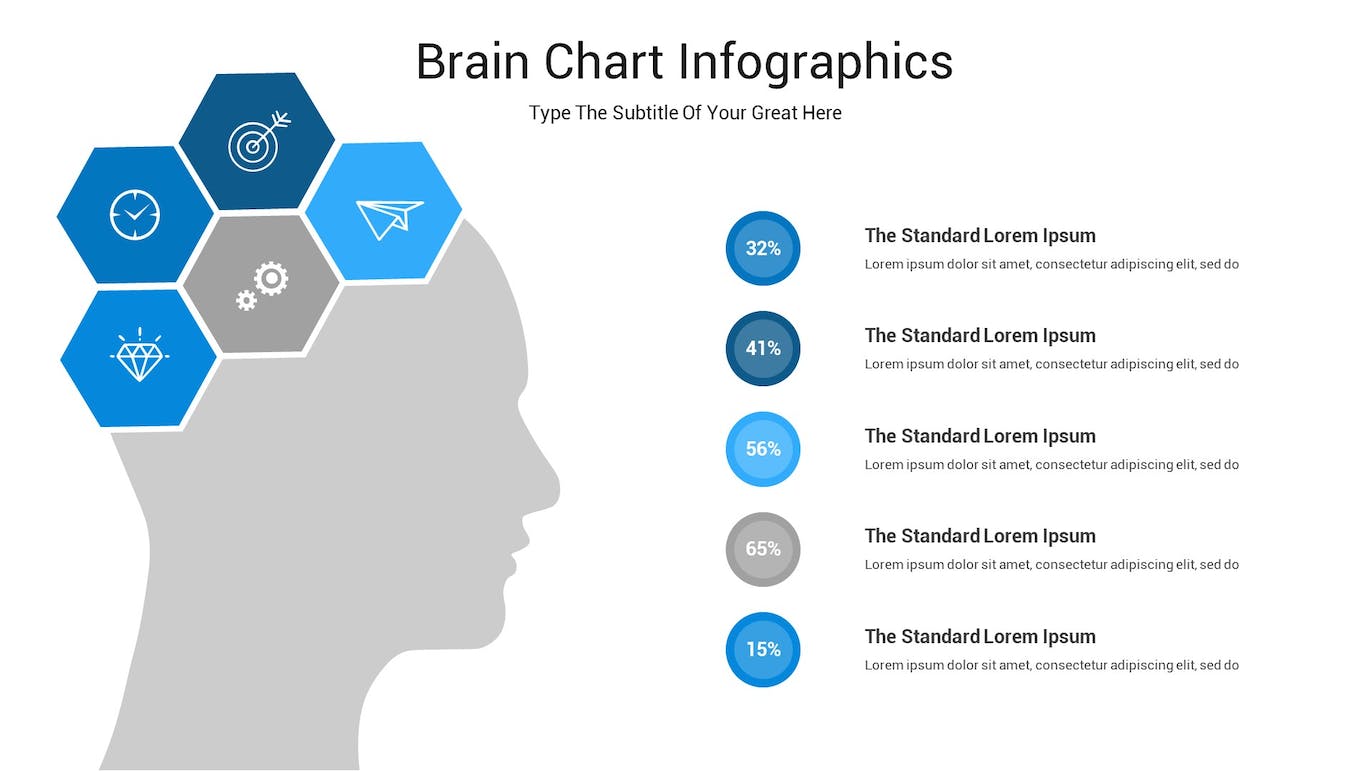 Brain Chart Infographics

Type The Subtitle Of Your Great Here

32%

The Standard Lorem Ipsum

Lorem ipsum dolor sit amet, consectetur adipiscing elit, sed do

41%

The Standard Lorem Ipsum

Lorem ipsum dolor sit amet, consectetur adipiscing elit, sed do

56%

The Standard Lorem Ipsum

Lorem ipsum dolor sit amet, consectetur adipiscing elit, sed do

65%

The Standard Lorem Ipsum

Lorem ipsum dolor sit amet, consectetur adipiscing elit, sed do

15%

The Standard Lorem Ipsum

Lorem ipsum dolor sit amet, consectetur adipiscing elit, sed do